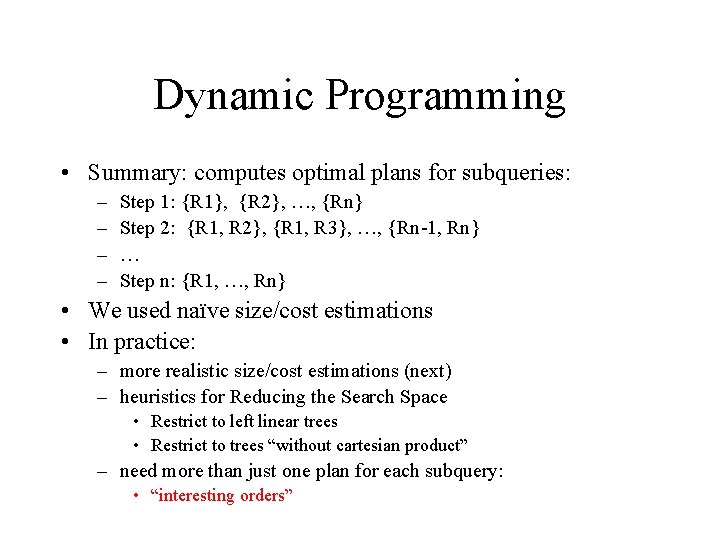 Dynamic Programming

• Summary: computes optimal plans for subqueries:
– Step 1: {R1}, {R2}, …, {Rn}
– Step 2: {R1, R2}, {R1, R3}, …, {Rn-1, Rn}
– …
– Step n: {R1, …, Rn}
• We used naïve size/cost estimations
• In practice:
– more realistic size/cost estimations (next)
– heuristics for Reducing the Search Space
• Restrict to left linear trees
• Restrict to trees “without cartesian product”
– need more than just one plan for each subquery:
• “interesting orders”